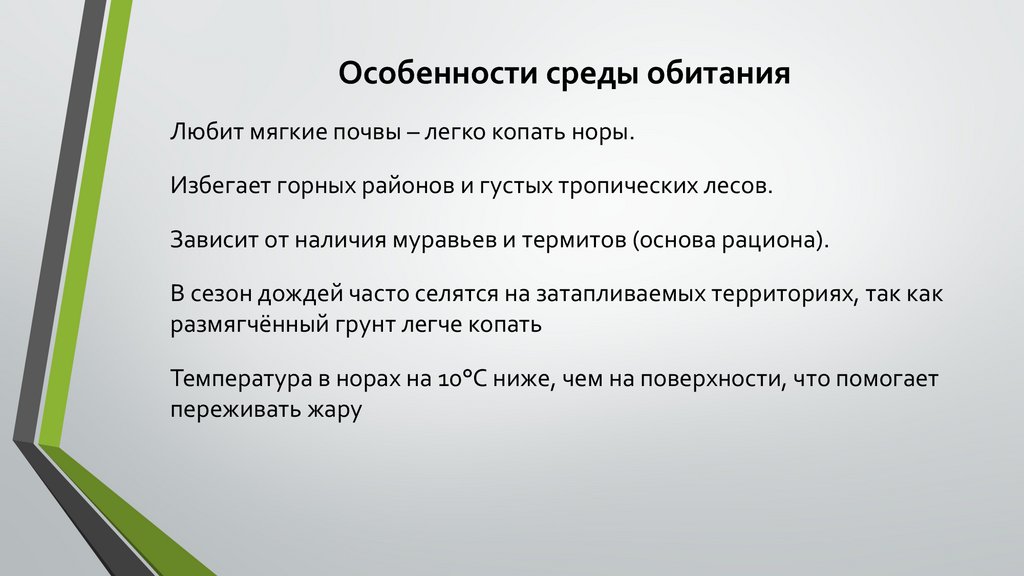 Особенности среды обитания

Любит мягкие почвы – легко копать норы.

Избегает горных районов и густых тропических лесов.

Зависит от наличия муравьев и термитов (основа рациона).

В сезон дождей часто селятся на затапливаемых территориях, так как размягчённый грунт легче копать

Температура в норах на 10°C ниже, чем на поверхности, что помогает переживать жару